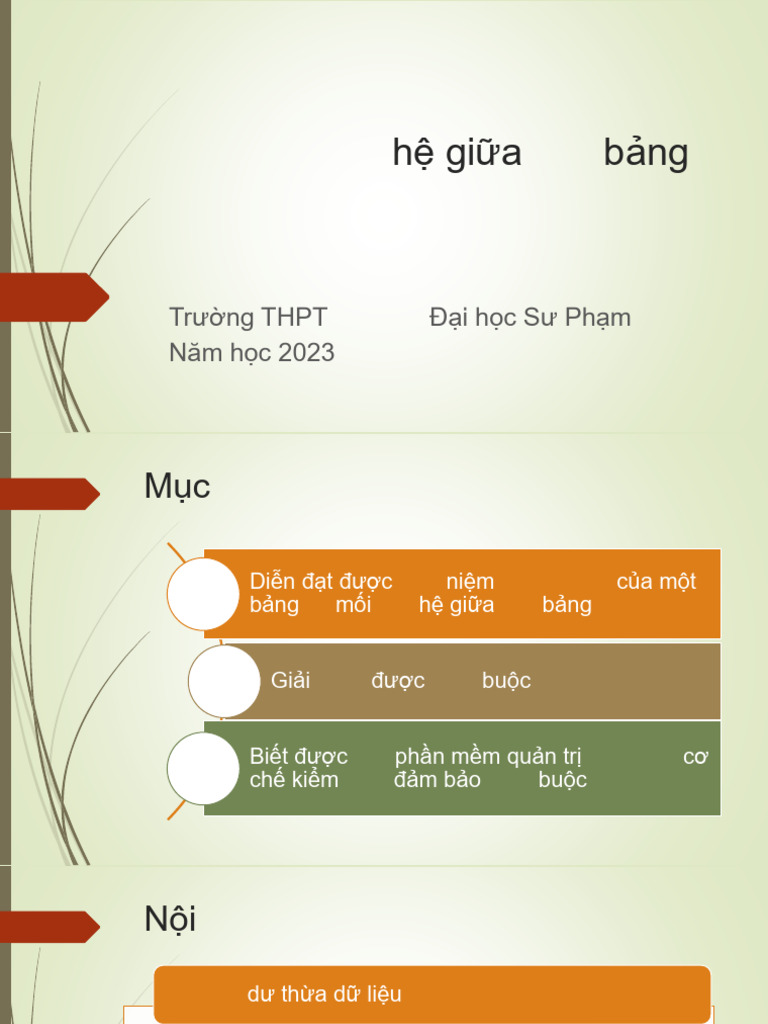 hệ giữa bảng

Trường THPT Đại học Sư Phạm
Năm học 2023

Mục

Diễn đạt được niệm của một bảng mối hệ giữa bảng

Giải được buộc

Biết được phần mềm quản trị cơ chế kiểm đảm bảo buộc

Nội

dư thừa dữ liệu